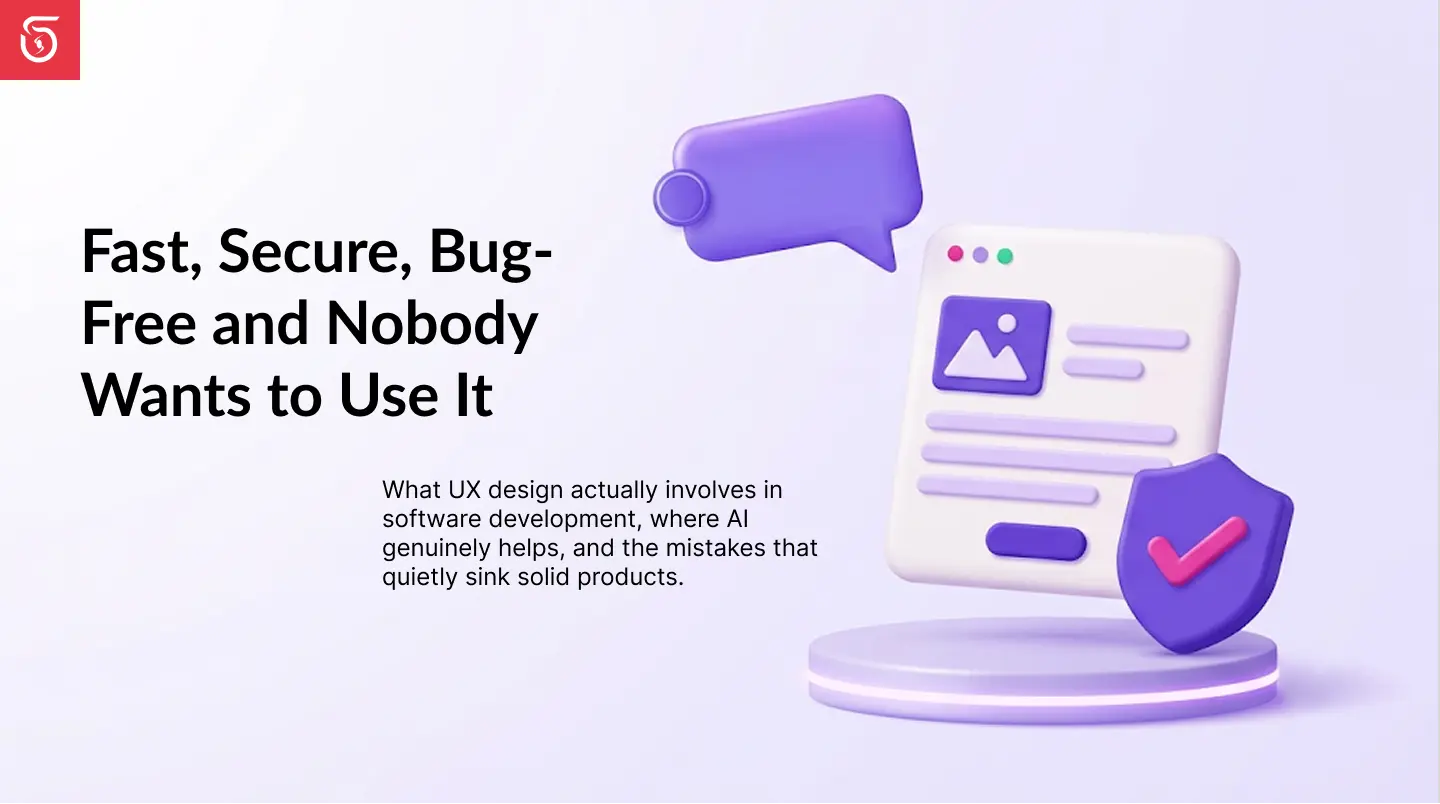 Fast, Secure, Bug-Free and Nobody Wants to Use It

What UX design actually involves in software development, where AI genuinely helps, and the mistakes that quietly sink solid products.